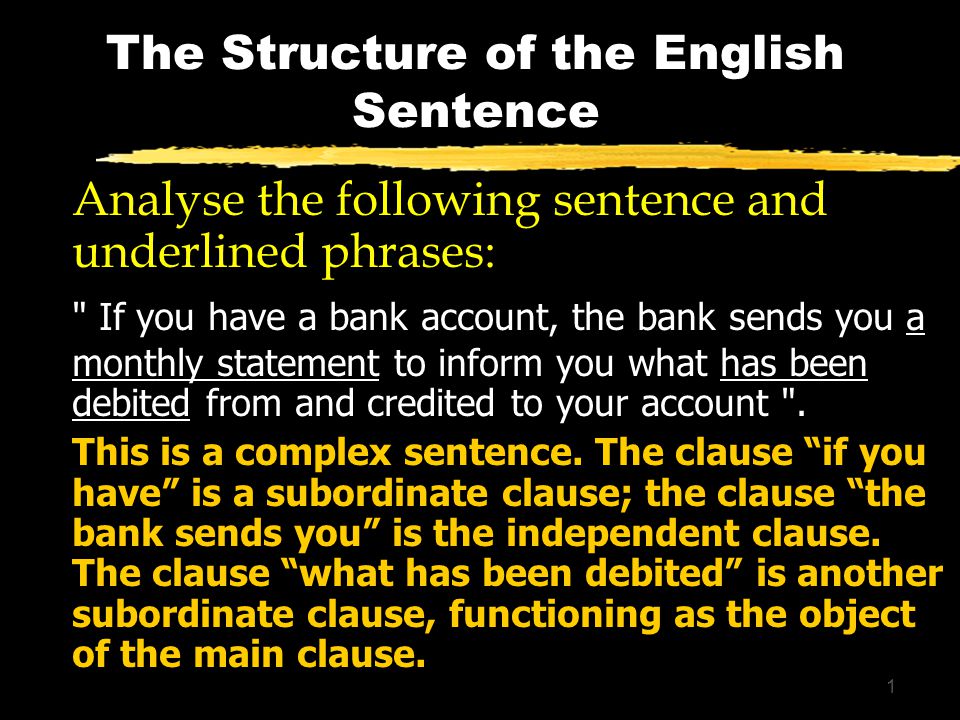 The Structure of the English Sentence

Analyse the following sentence and underlined phrases:

" If you have a bank account, the bank sends you a monthly statement to inform you what has been debited from and credited to your account ".

This is a complex sentence. The clause “if you have” is a subordinate clause; the clause “the bank sends you” is the independent clause. The clause “what has been debited” is another subordinate clause, functioning as the object of the main clause.

1